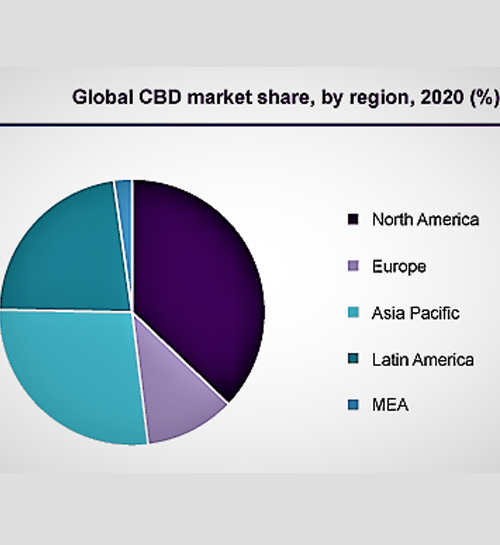 Global CBD market share, by region, 2020 (%)

North America
Europe
Asia Pacific
Latin America
MEA